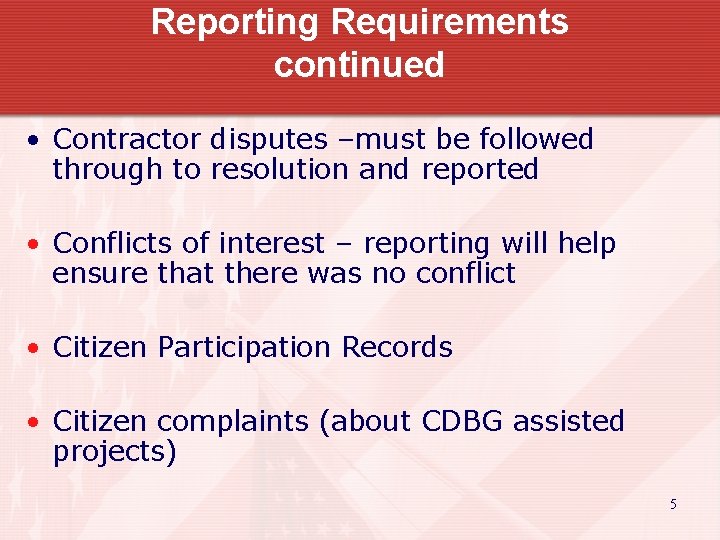 Reporting Requirements continued

• Contractor disputes –must be followed through to resolution and reported

• Conflicts of interest – reporting will help ensure that there was no conflict

• Citizen Participation Records

• Citizen complaints (about CDBG assisted projects)

5